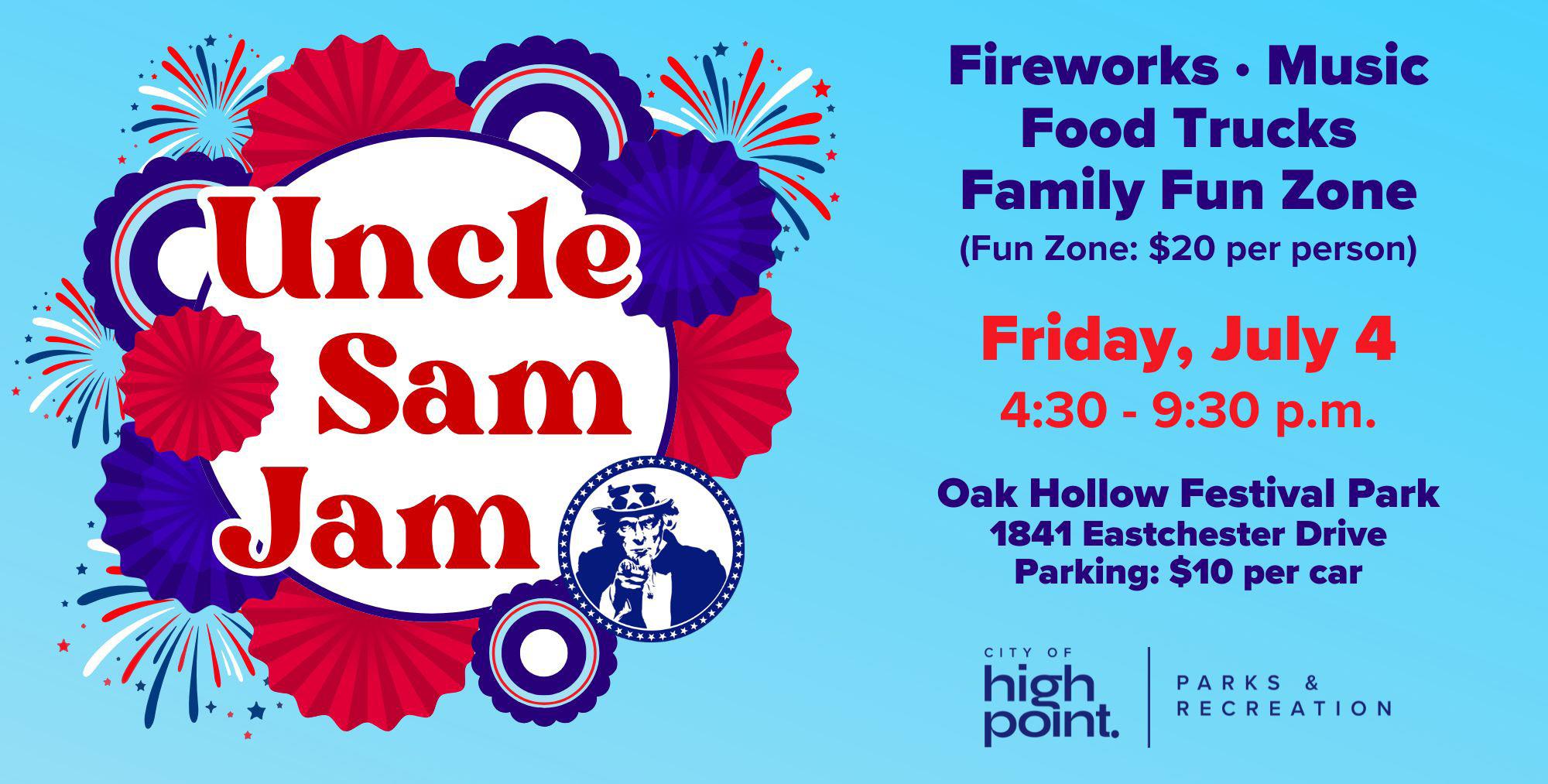 Uncle
Sam
Jam

Fireworks • Music
Food Trucks
Family Fun Zone
(Fun Zone: $20 per person)

Friday, July 4
4:30 - 9:30 p.m.

Oak Hollow Festival Park
1841 Eastchester Drive
Parking: $10 per car

CITY OF
high
point.

PARKS &
RECREATION